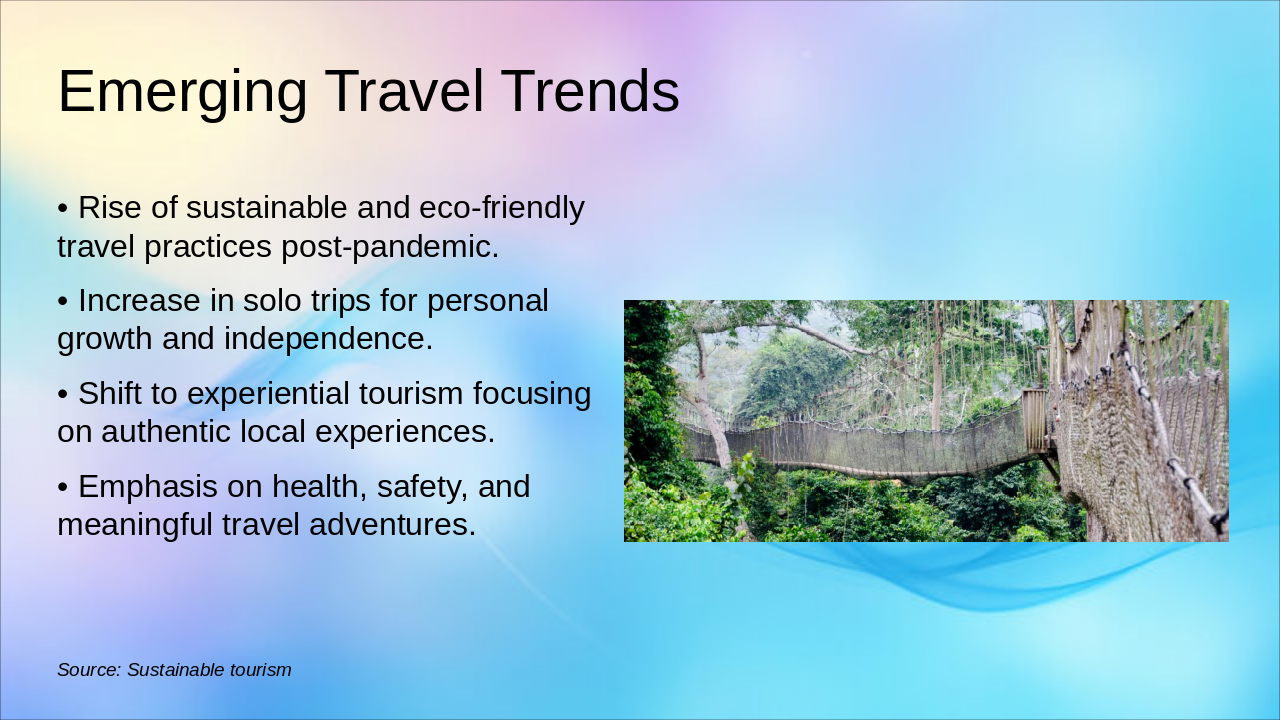 Emerging Travel Trends

• Rise of sustainable and eco-friendly travel practices post-pandemic.

• Increase in solo trips for personal growth and independence.

• Shift to experiential tourism focusing on authentic local experiences.

• Emphasis on health, safety, and meaningful travel adventures.

Source: Sustainable tourism